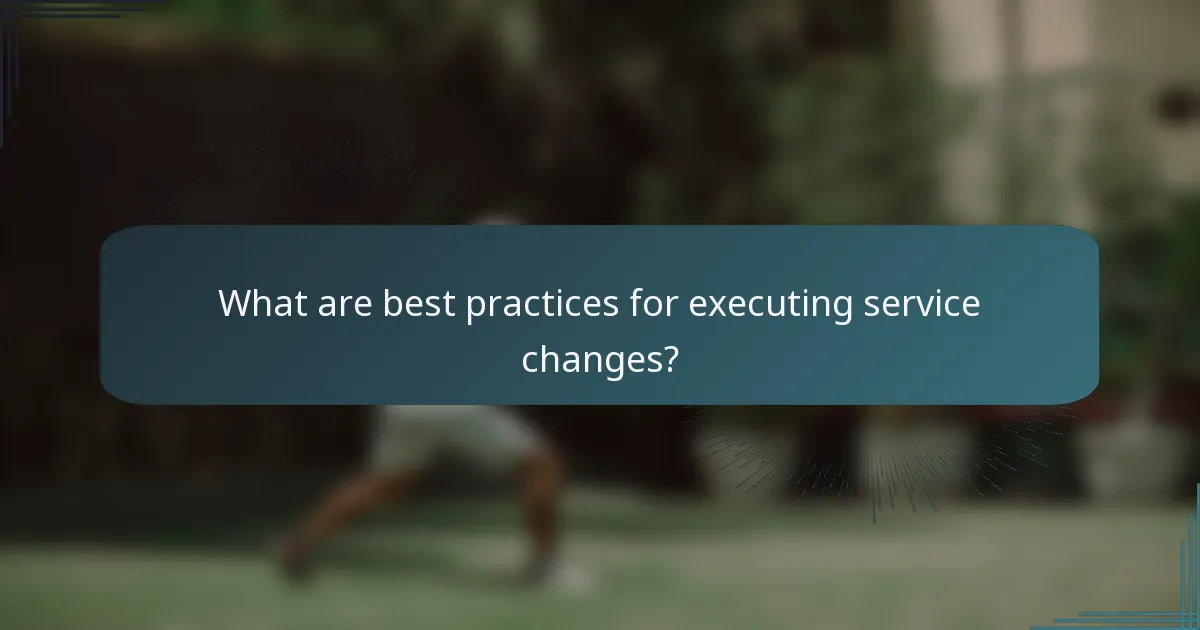 What are best practices for executing service changes?